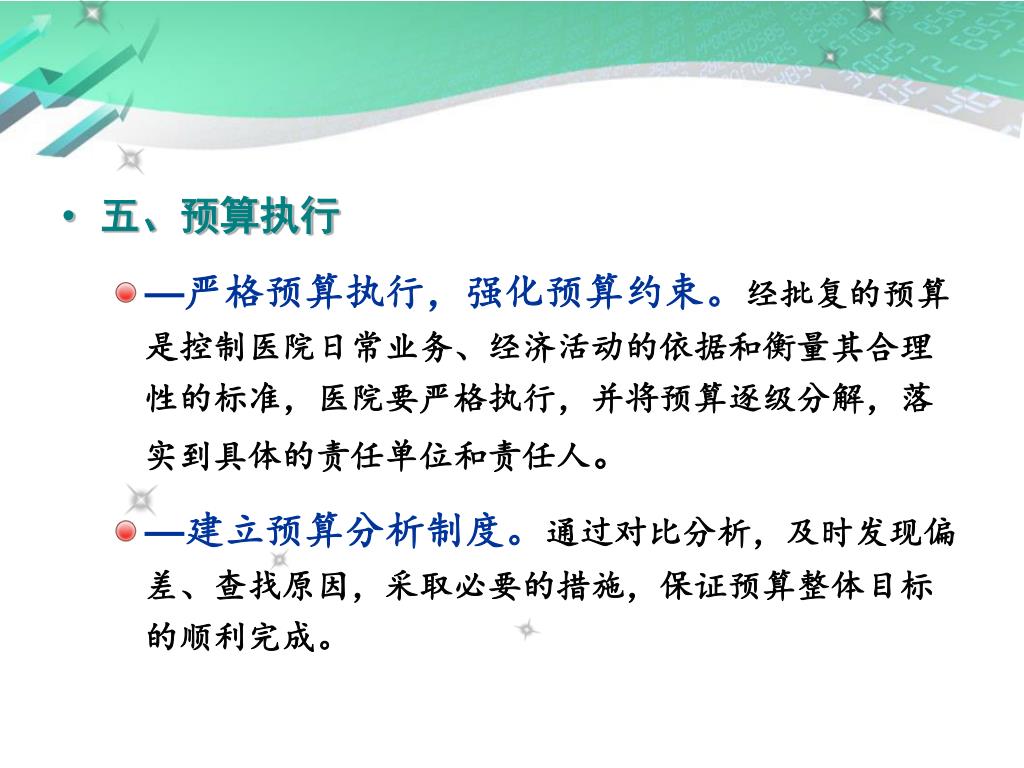 • 五、预算执行

—严格预算执行，强化预算约束。经批复的预算是控制医院日常业务、经济活动的依据和衡量其合理性的标准，医院要严格执行，并将预算逐级分解，落实到具体的责任单位和责任人。

—建立预算分析制度。通过对比分析，及时发现偏差、查找原因，采取必要的措施，保证预算整体目标的顺利完成。